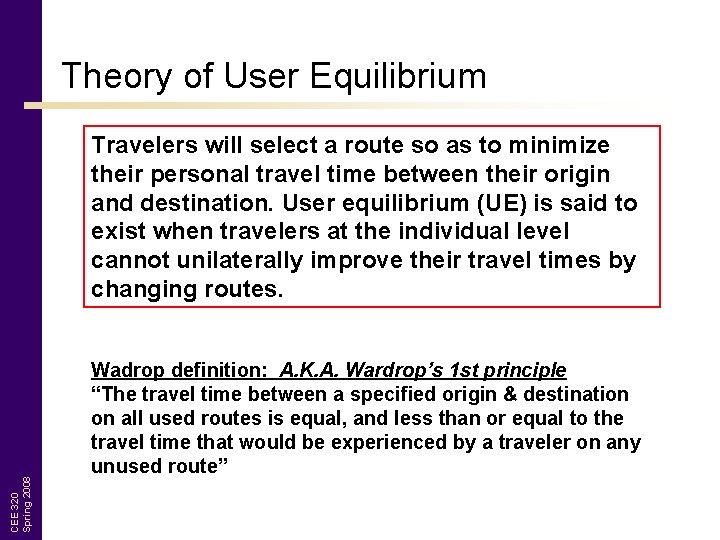 Theory of User Equilibrium

Travelers will select a route so as to minimize their personal travel time between their origin and destination. User equilibrium (UE) is said to exist when travelers at the individual level cannot unilaterally improve their travel times by changing routes.

Wadrop definition: A.K.A. Wardrop's 1st principle
"The travel time between a specified origin & destination on all used routes is equal, and less than or equal to the travel time that would be experienced by a traveler on any unused route"

CEE 320
Spring 2008